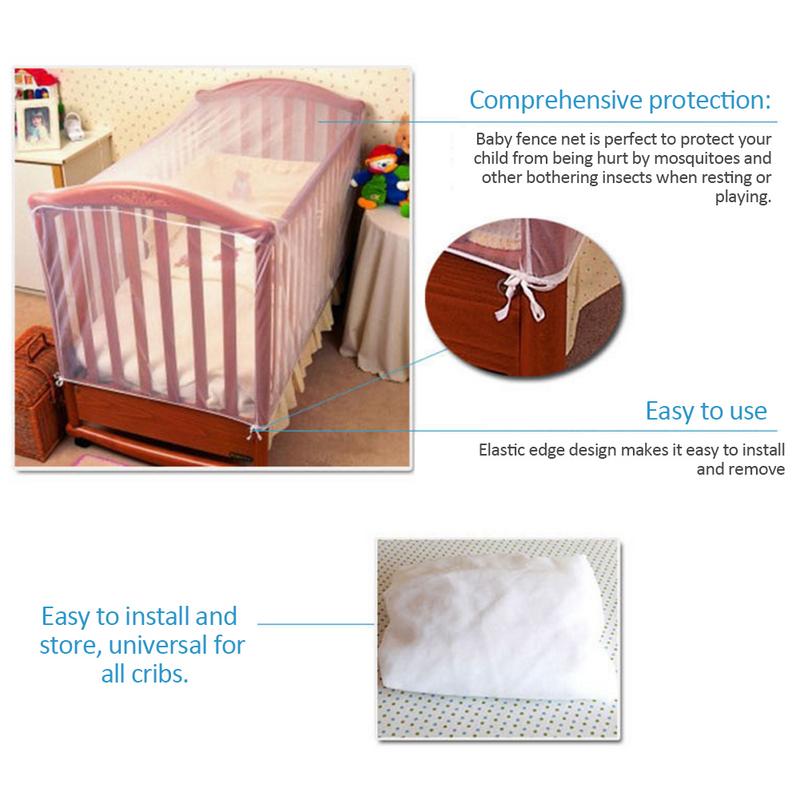 Comprehensive protection:

Baby fence net is perfect to protect your child from being hurt by mosquitoes and other bothering insects when resting or playing.

Easy to use

Elastic edge design makes it easy to install and remove

Easy to install and store, universal for all cribs.